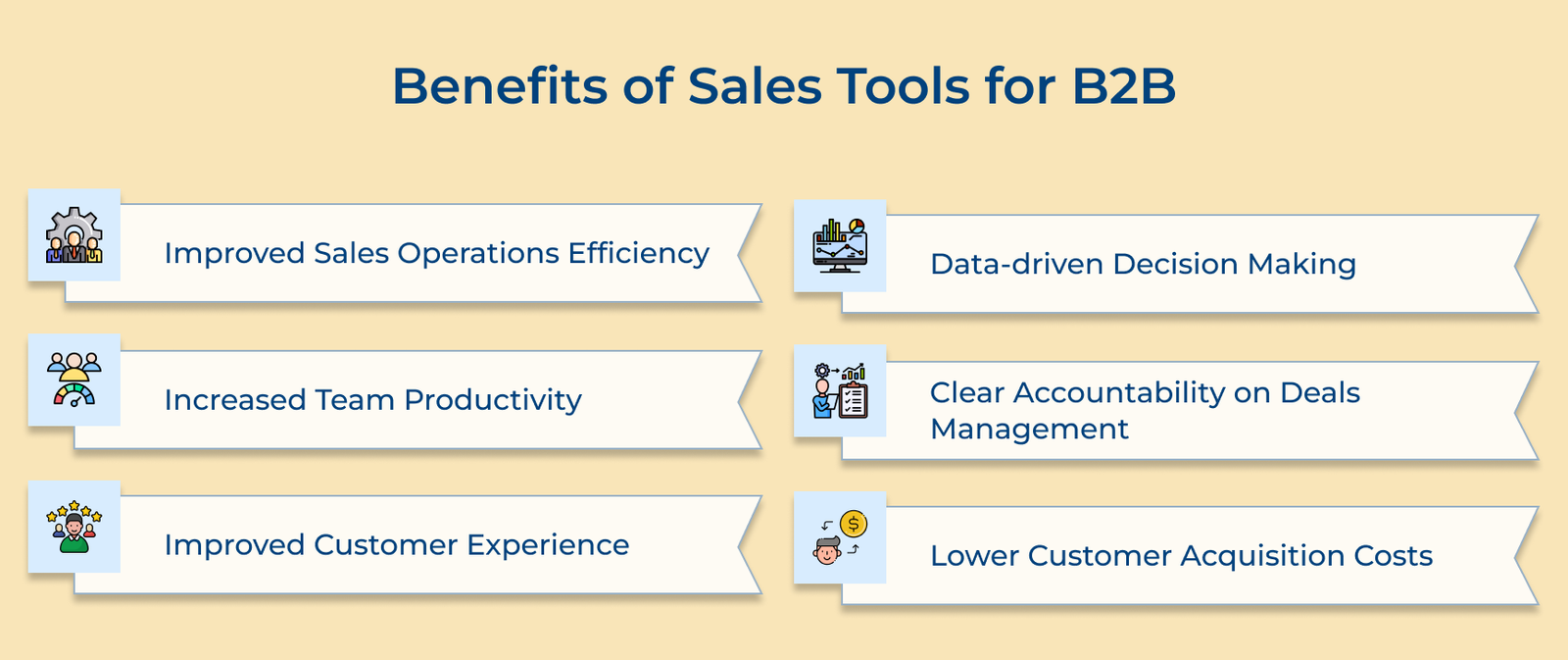 Benefits of Sales Tools for B2B

Improved Sales Operations Efficiency

Increased Team Productivity

Improved Customer Experience

Data-driven Decision Making

Clear Accountability on Deals Management

Lower Customer Acquisition Costs